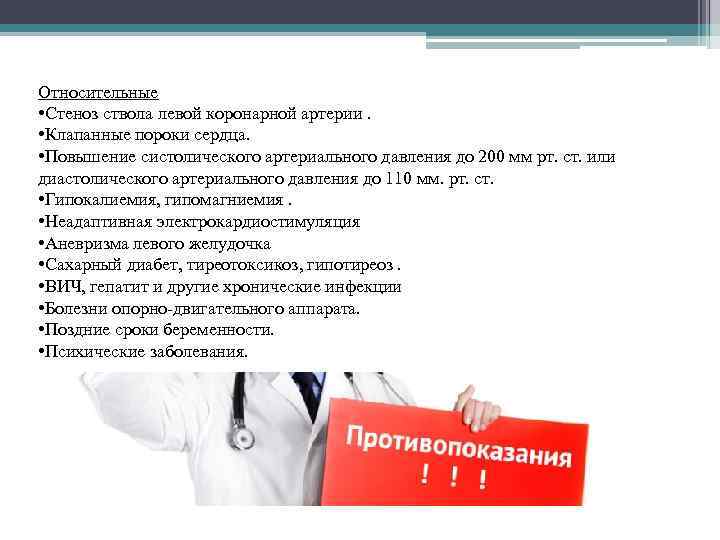 Относительные
•Стеноз ствола левой коронарной артерии .
•Клапанные пороки сердца.
•Повышение систолического артериального давления до 200 мм рт. ст. или диастолического артериального давления до 110 мм. рт. ст.
•Гипокалиемия, гипомагниемия .
•Неадаптивная электрокардиостимуляция
•Аневризма левого желудочка
•Сахарный диабет, тиреотоксикоз, гипотиреоз .
•ВИЧ, гепатит и другие хронические инфекции
•Болезни опорно-двигательного аппарата.
•Поздние сроки беременности.
•Психические заболевания.

Противопоказания
! ! !